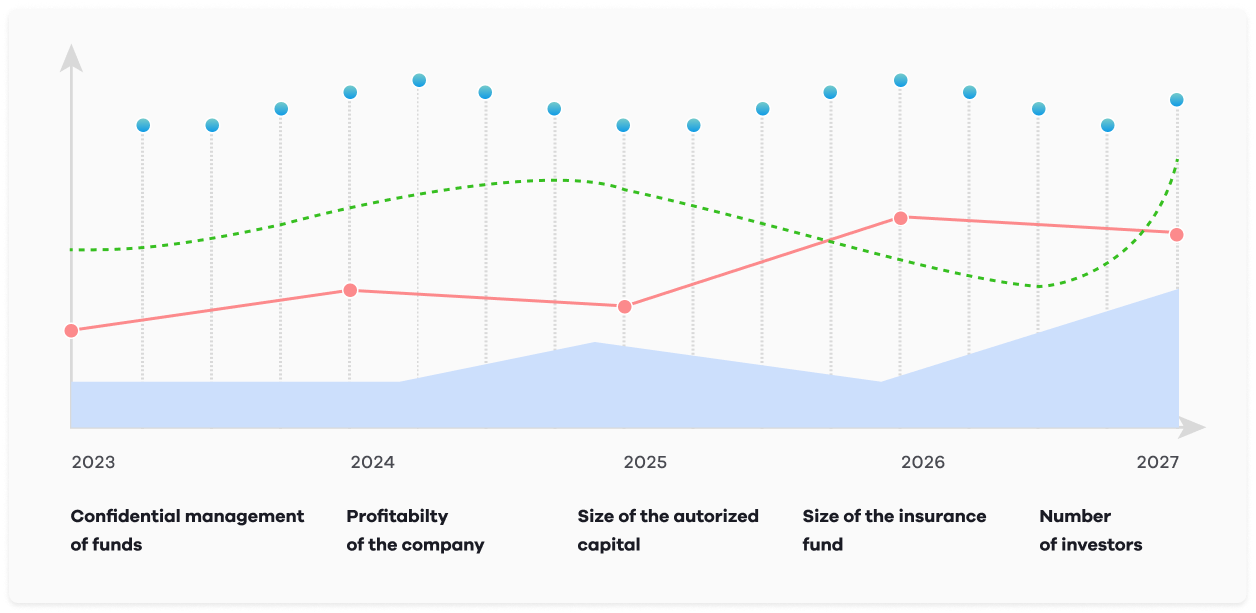 2023
2024
2025
2026
2027

Confidential management of funds

Profitabilty of the company

Size of the autorized capital

Size of the insurance fund

Number of investors